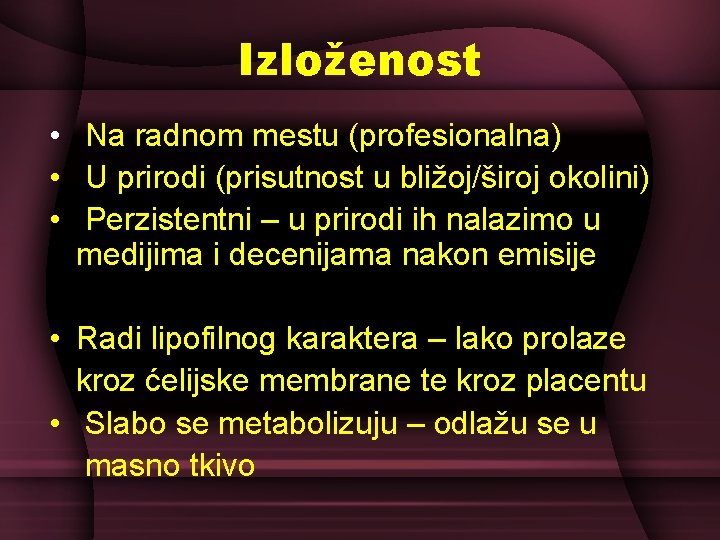 Izloženost

• Na radnom mestu (profesionalna)
• U prirodi (prisutnost u bližoj/široj okolini)
• Perzistentni – u prirodi ih nalazimo u medijima i decenijama nakon emisije

• Radi lipofilnog karaktera – lako prolaze kroz ćelijske membrane te kroz placentu
• Slabo se metabolizuju – odlažu se u masno tkivo